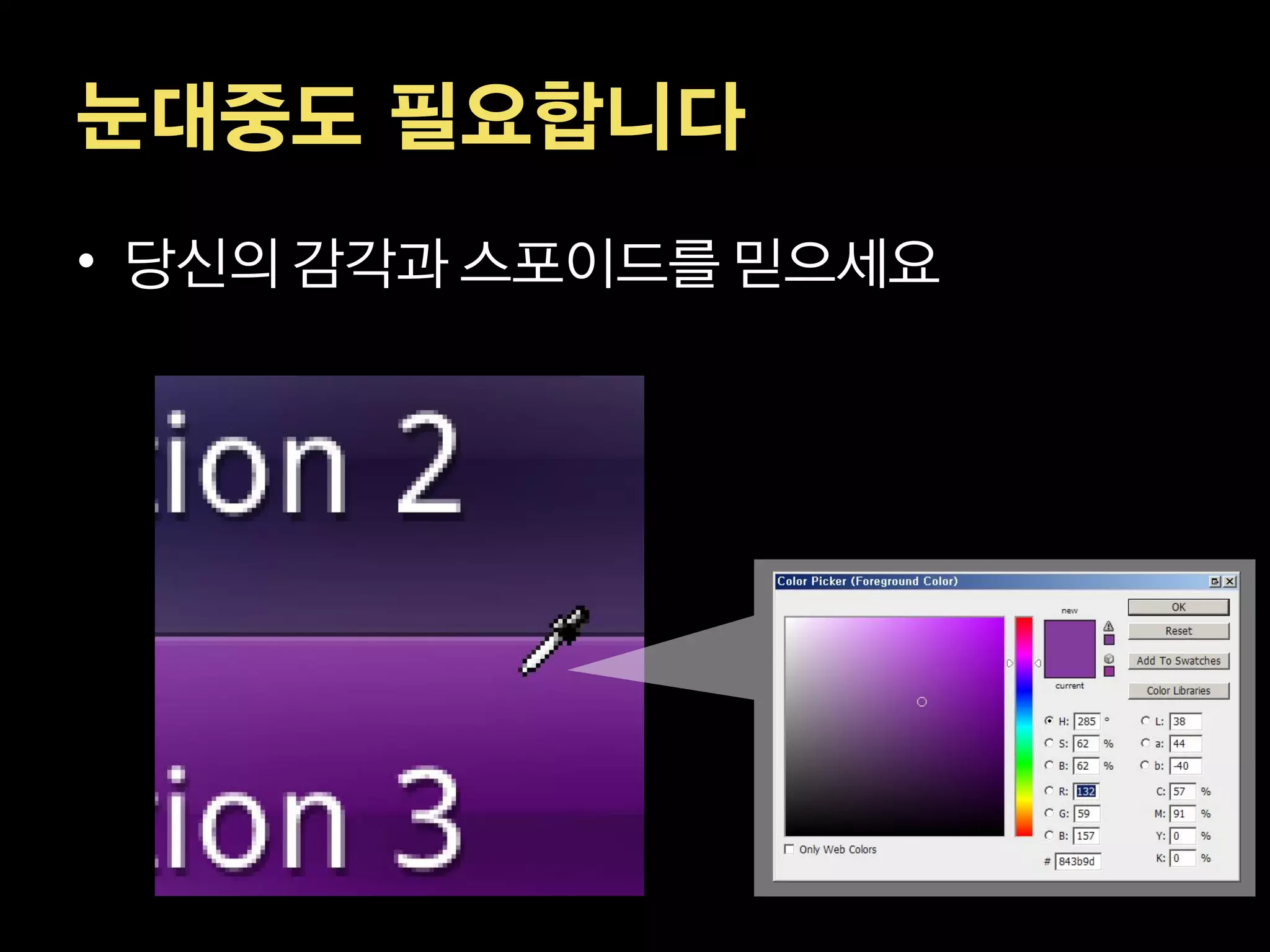 눈대중도 필요합니다

• 당신의 감각과 스포이드를 믿으세요

ion 2

ion 3

Color Picker (Foreground Color)

new

current

OK

Reset

Add To Swatches

Color Libraries

H: 285 °

S: 62 %

B: 62 %

R: 132

G: 59

B: 157

L: 38

a: 44

b: -40

C: 57 %

M: 91 %

Y: 0 %

K: 0 %

Only Web Colors

# 843b9d